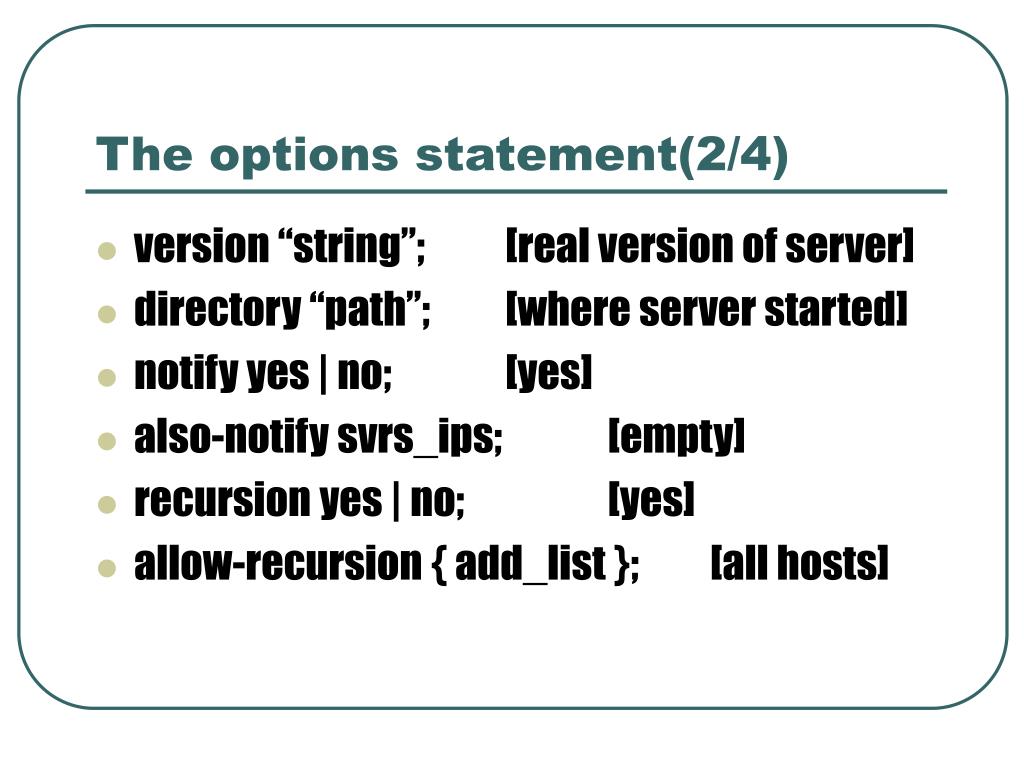 The options statement(2/4)

- version “string”; [real version of server]
- directory “path”; [where server started]
- notify yes | no; [yes]
- also-notify svrs_ips; [empty]
- recursion yes | no; [yes]
- allow-recursion { add_list }; [all hosts]